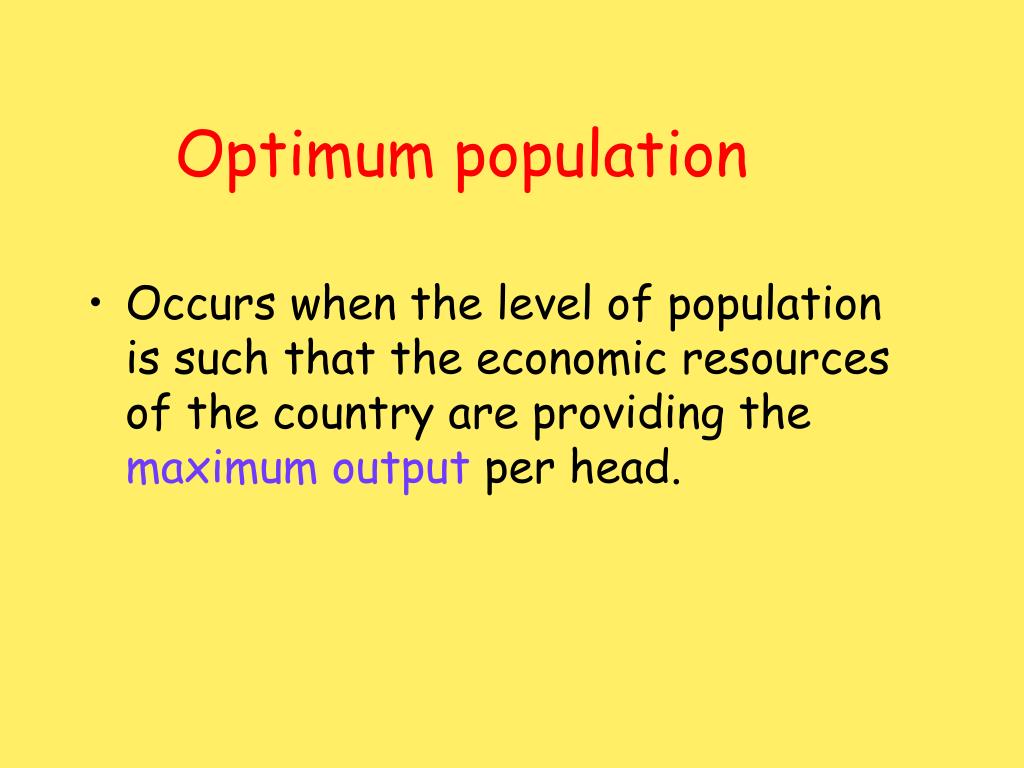 Optimum population

• Occurs when the level of population is such that the economic resources of the country are providing the maximum output per head.